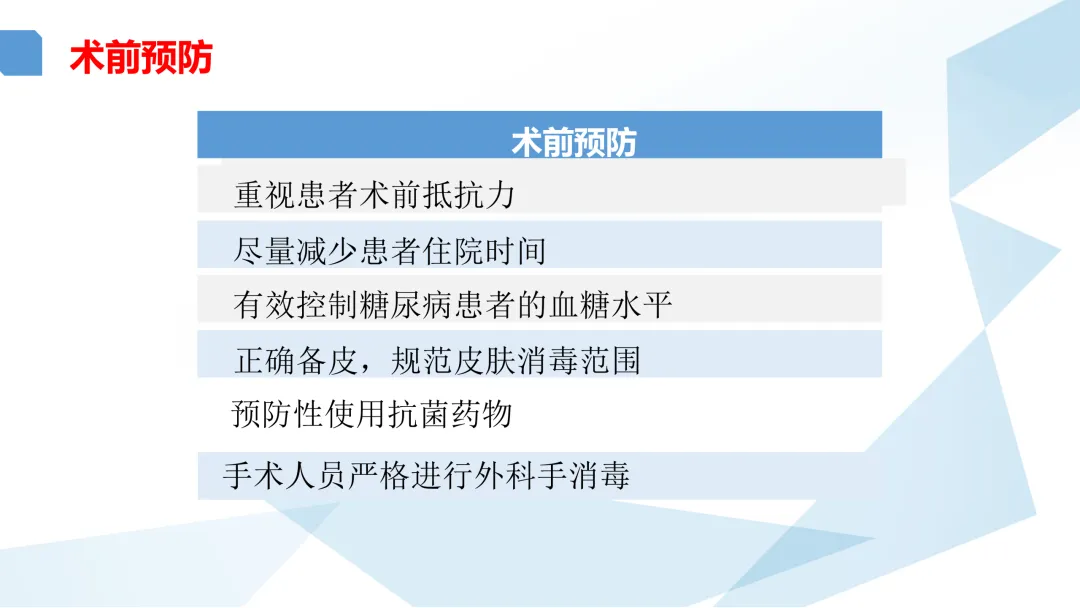 术前预防

| 术前预防 |
|---|
| 重视患者术前抵抗力 |
| 尽量减少患者住院时间 |
| 有效控制糖尿病患者的血糖水平 |
| 正确备皮，规范皮肤消毒范围 |
| 预防性使用抗菌药物 |
| 手术人员严格进行外科手消毒 |